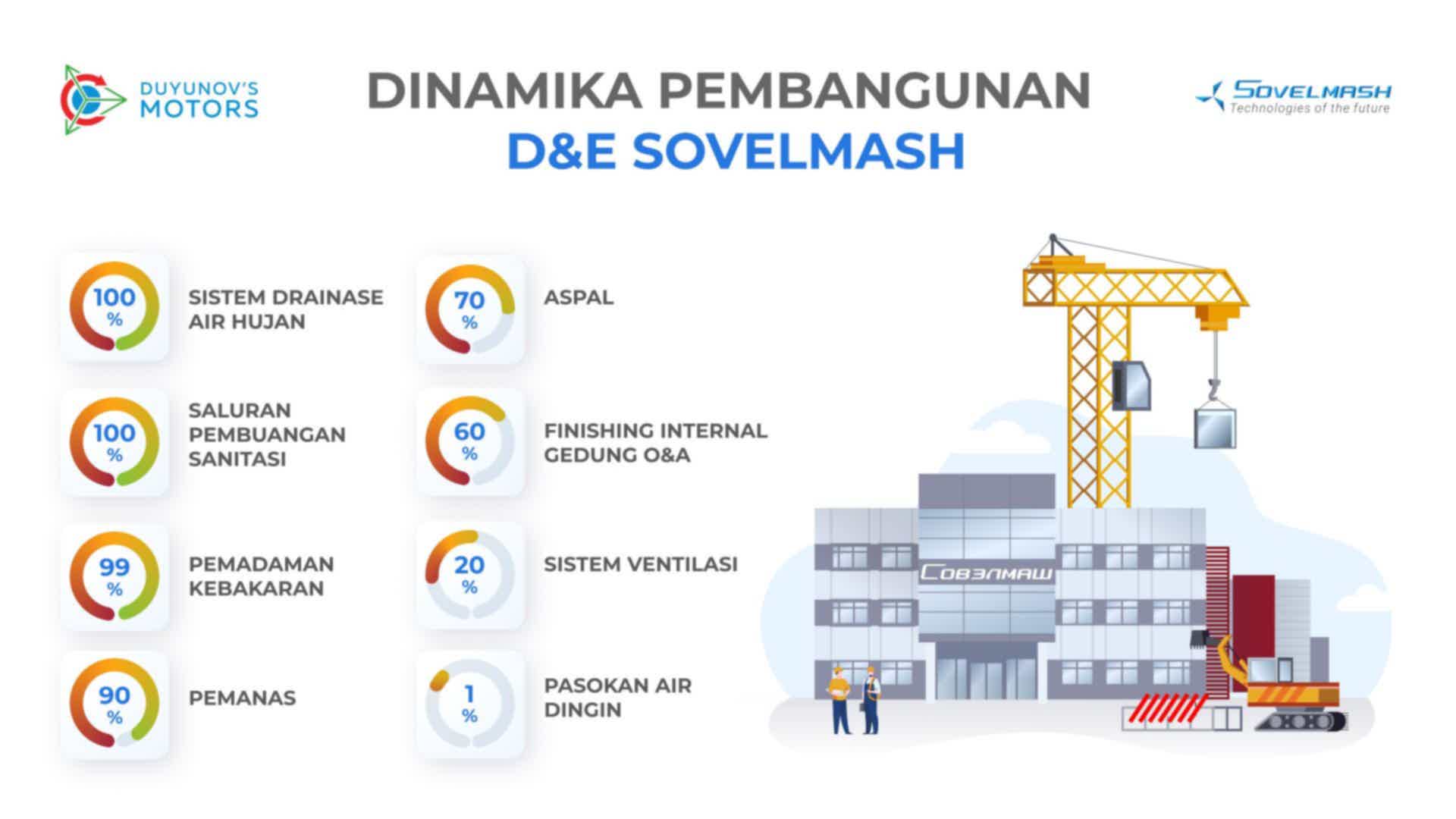 DUYUNOV'S MOTORS

DINAMIKA PEMBANGUNAN
D&E SOVELMASH

SOVELMASH
Technologies of the future

100 %
SISTEM DRAINASE AIR HUJAN

100 %
SALURAN PEMBUANGAN SANITASI

99 %
PEMADAMAN KEBAKARAN

90 %
PEMANAS

70 %
ASPAL

60 %
FINISHING INTERNAL GEDUNG O&A

20 %
SISTEM VENTILASI

1 %
PASOKAN AIR DINGIN

Совэлмаш